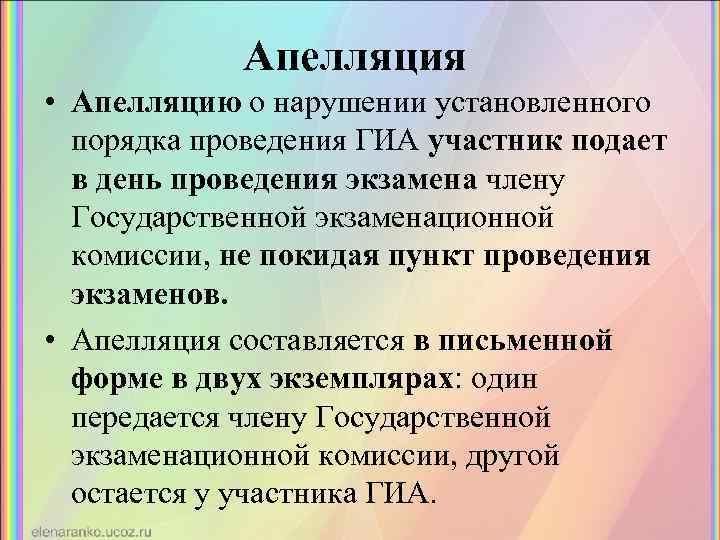 Апелляция

• Апелляцию о нарушении установленного порядка проведения ГИА участник подает в день проведения экзамена члену Государственной экзаменационной комиссии, не покидая пункт проведения экзаменов.

• Апелляция составляется в письменной форме в двух экземплярах: один передается члену Государственной экзаменационной комиссии, другой остается у участника ГИА.

elenaranko.ucoz.ru